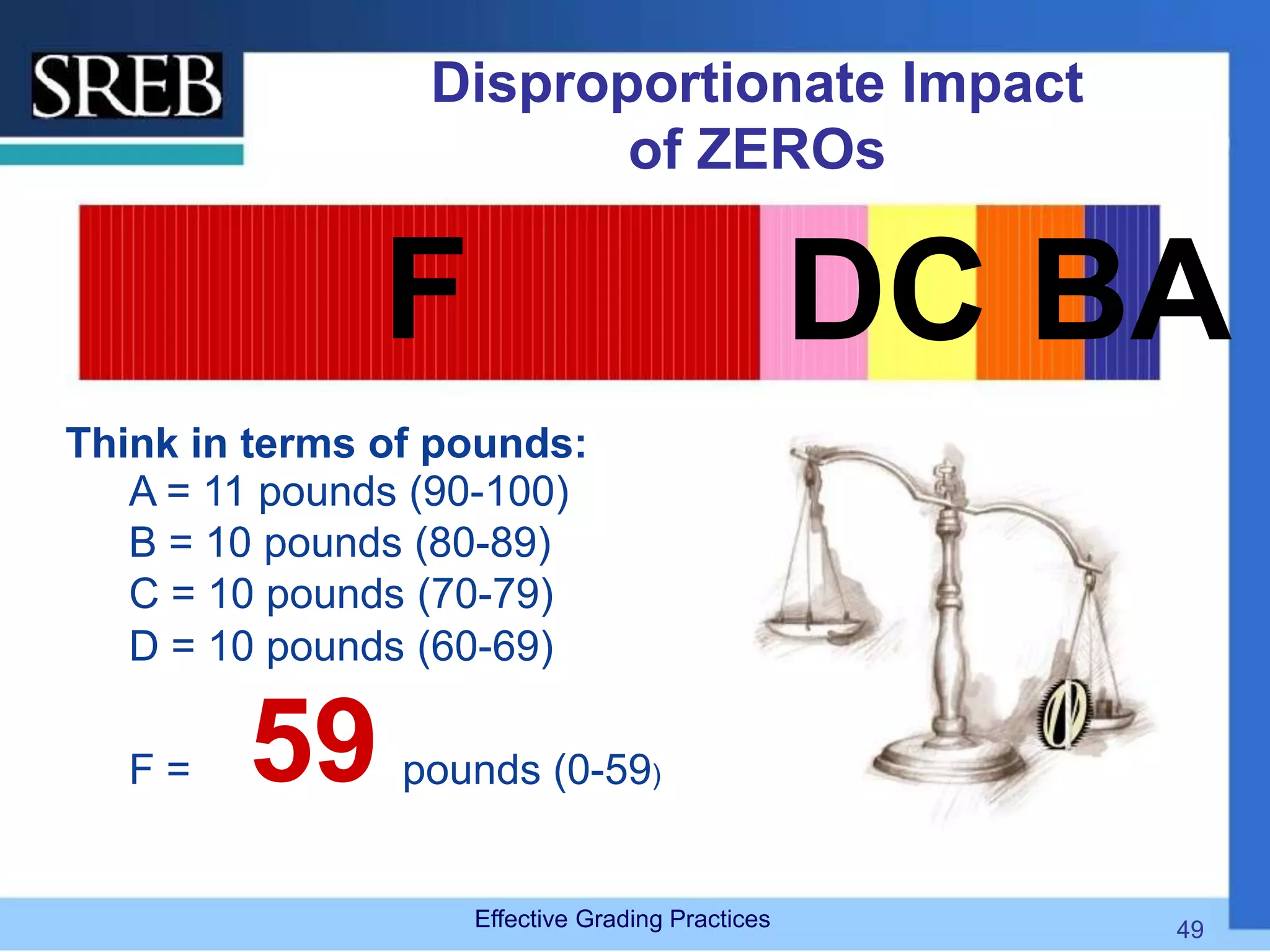 SREB

Disproportionate Impact of ZEROs

F D C B A

Think in terms of pounds:
A = 11 pounds (90-100)
B = 10 pounds (80-89)
C = 10 pounds (70-79)
D = 10 pounds (60-69)
F = 59 pounds (0-59)

Effective Grading Practices

49